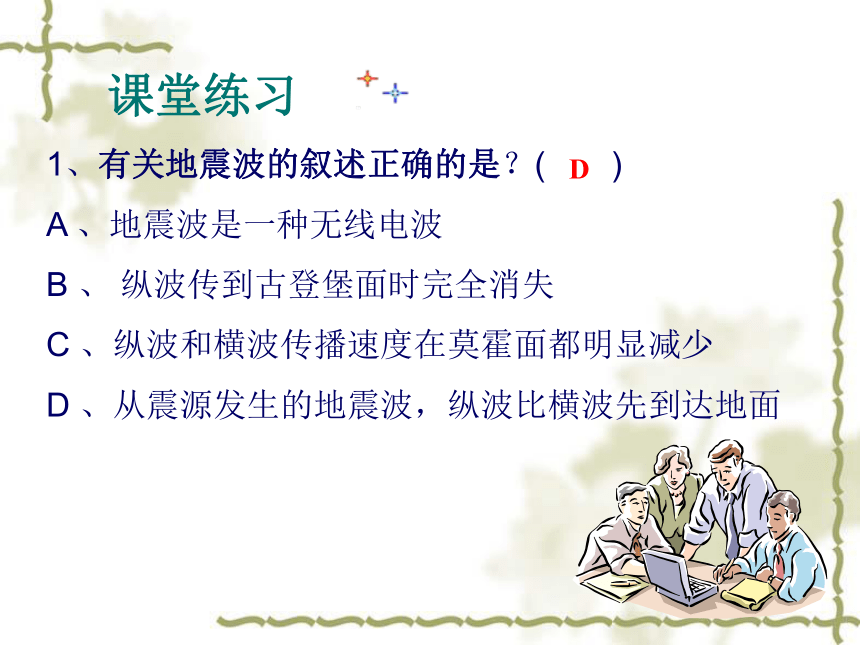 课堂练习

1、有关地震波的叙述正确的是？（ D ）

A 、地震波是一种无线电波

B 、 纵波传到古登堡面时完全消失

C 、纵波和横波传播速度在莫霍面都明显减少

D 、从震源发生的地震波，纵波比横波先到达地面